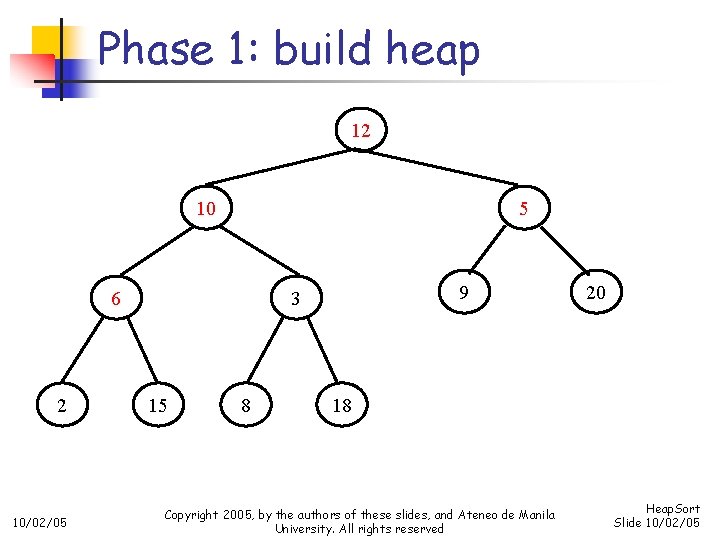 Phase 1: build heap

12

10

5

6

3

9

20

2

15

8

18

10/02/05

Copyright 2005, by the authors of these slides, and Ateneo de Manila University. All rights reserved

HeapSort
Slide 10/02/05